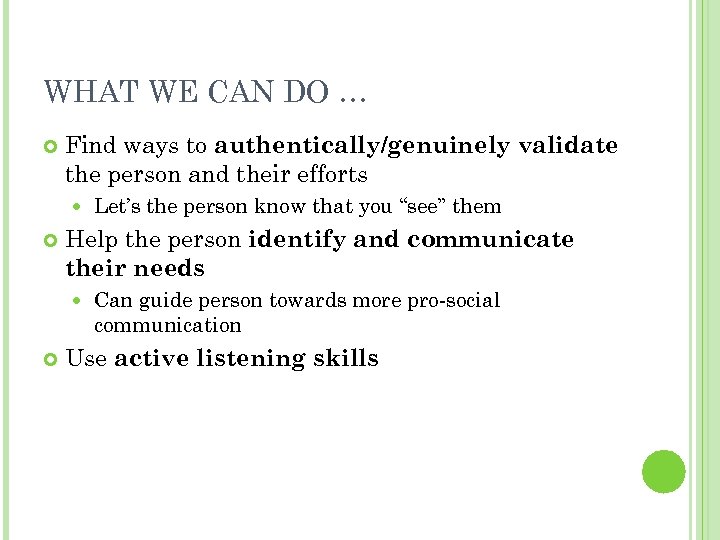 WHAT WE CAN DO …

Find ways to authentically/genuinely validate the person and their efforts

Let’s the person know that you “see” them

Help the person identify and communicate their needs

Can guide person towards more pro-social communication

Use active listening skills